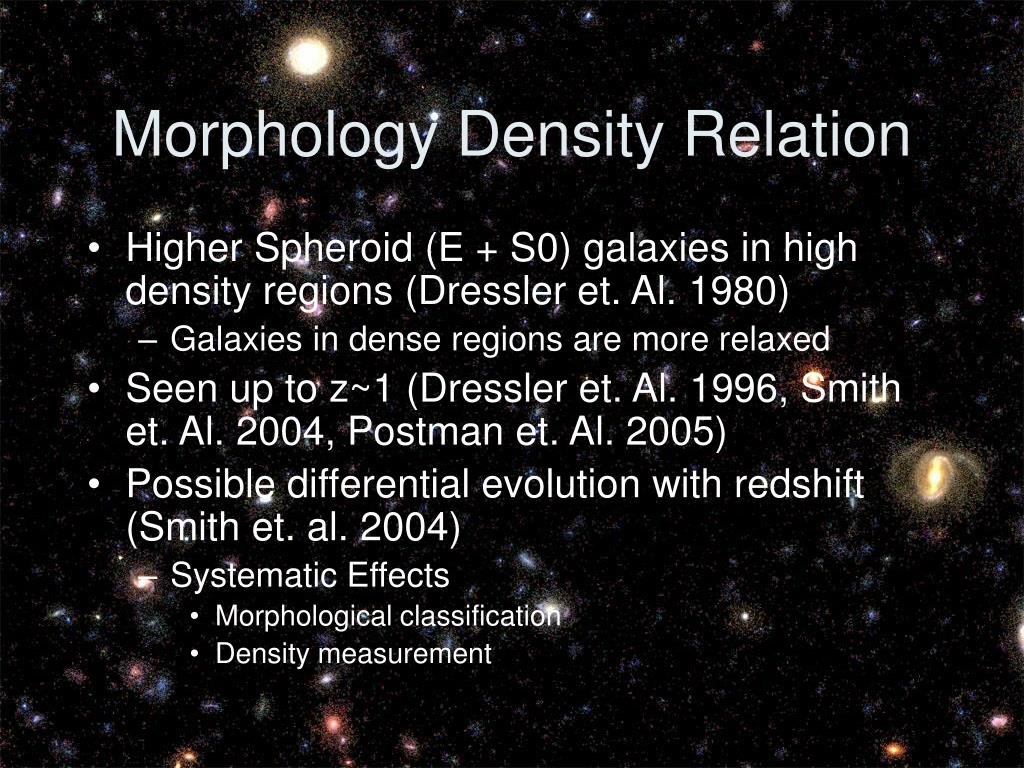 Morphology Density Relation

• Higher Spheroid (E + S0) galaxies in high density regions (Dressler et. Al. 1980)
– Galaxies in dense regions are more relaxed
• Seen up to z~1 (Dressler et. Al. 1996, Smith et. Al. 2004, Postman et. Al. 2005)
• Possible differential evolution with redshift (Smith et. al. 2004)
– Systematic Effects
• Morphological classification
• Density measurement